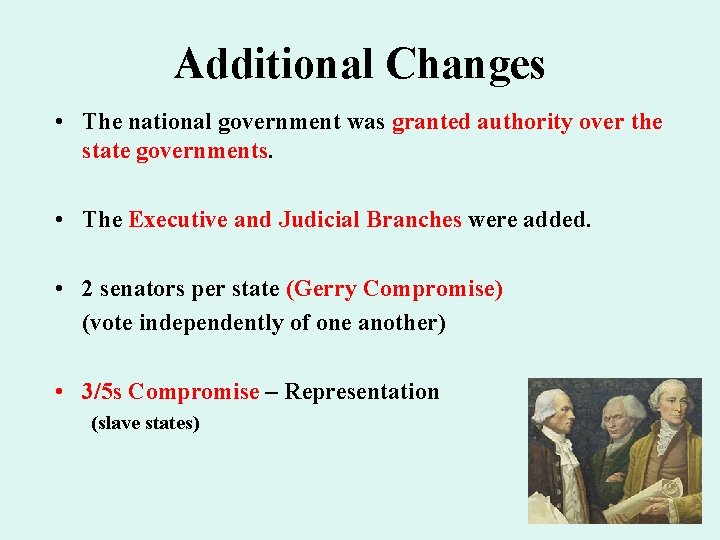 Additional Changes

• The national government was granted authority over the state governments.

• The Executive and Judicial Branches were added.

• 2 senators per state (Gerry Compromise)
(vote independently of one another)

• 3/5s Compromise – Representation
(slave states)